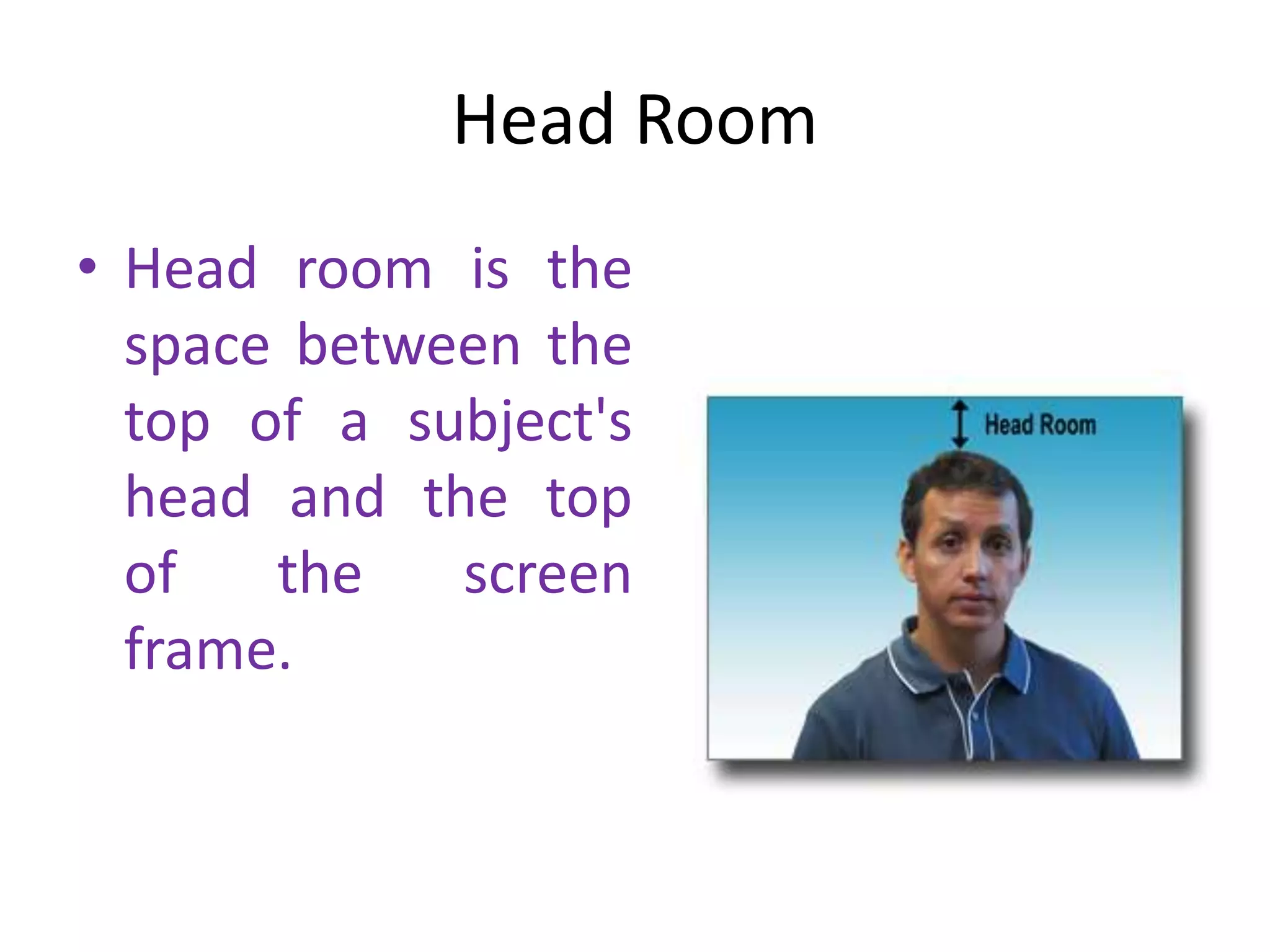 Head Room

• Head room is the space between the top of a subject's head and the top of the screen frame.

Head Room